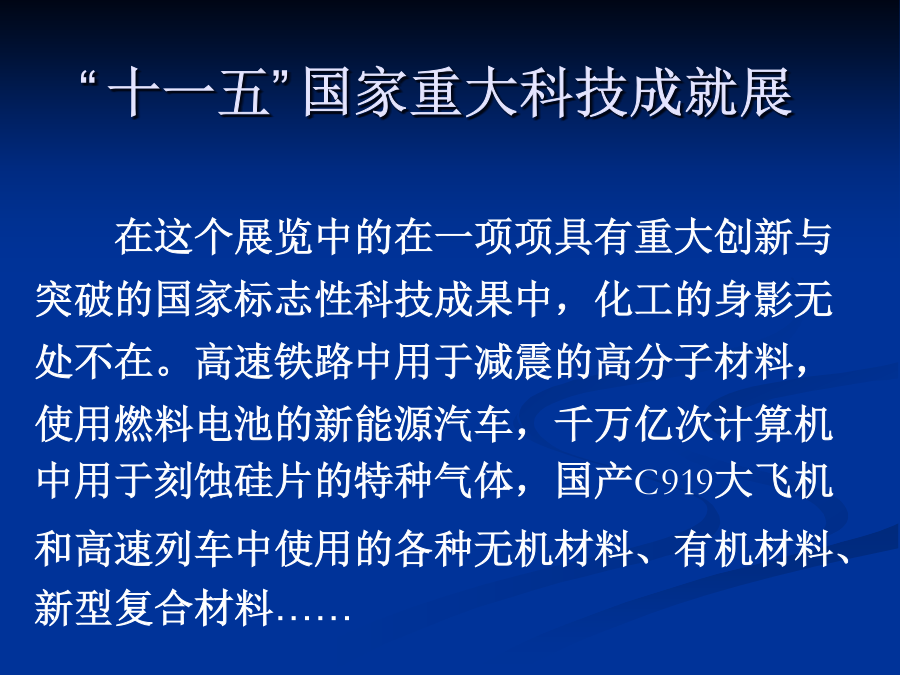 “十一五”国家重大科技成就展

在这个展览中的在一项项具有重大创新与突破的国家标志性科技成果中，化工的身影无处不在。高速铁路中用于减震的高分子材料，使用燃料电池的新能源汽车，千万亿次计算机中用于刻蚀硅片的特种气体，国产C919大飞机和高速列车中使用的各种无机材料、有机材料、新型复合材料……